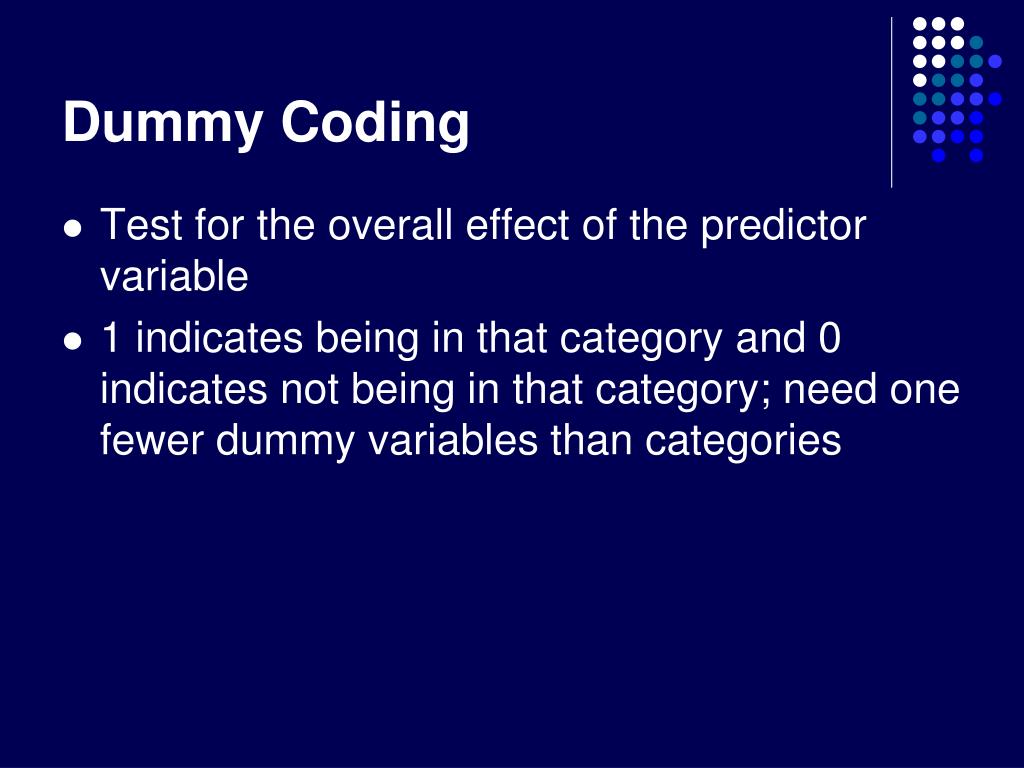 Dummy Coding

- Test for the overall effect of the predictor variable
- 1 indicates being in that category and 0 indicates not being in that category; need one fewer dummy variables than categories